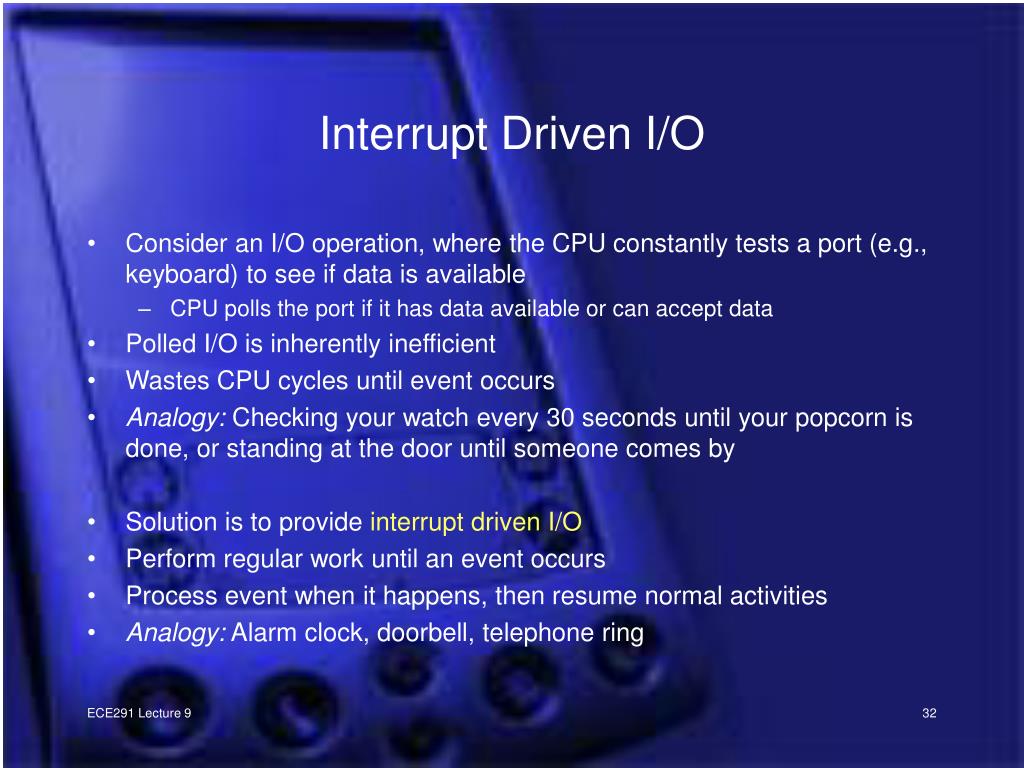 Interrupt Driven I/O

• Consider an I/O operation, where the CPU constantly tests a port (e.g., keyboard) to see if data is available
– CPU polls the port if it has data available or can accept data
• Polled I/O is inherently inefficient
• Wastes CPU cycles until event occurs
• Analogy: Checking your watch every 30 seconds until your popcorn is done, or standing at the door until someone comes by

• Solution is to provide interrupt driven I/O
• Perform regular work until an event occurs
• Process event when it happens, then resume normal activities
• Analogy: Alarm clock, doorbell, telephone ring

ECE291 Lecture 9

32